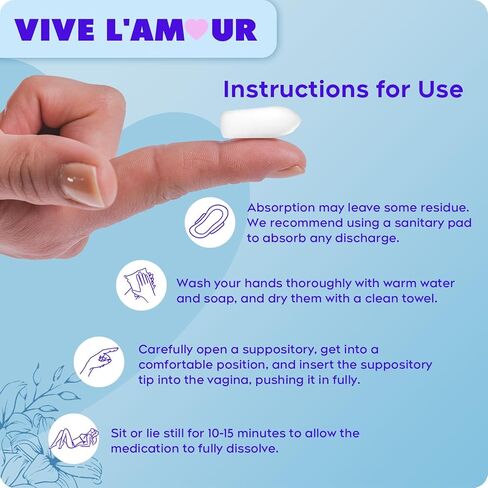 VIVE L'AM♥UR

Instructions for Use

Absorption may leave some residue. We recommend using a sanitary pad to absorb any discharge.

Wash your hands thoroughly with warm water and soap, and dry them with a clean towel.

Carefully open a suppository, get into a comfortable position, and insert the suppository tip into the vagina, pushing it in fully.

Sit or lie still for 10-15 minutes to allow the medication to fully dissolve.